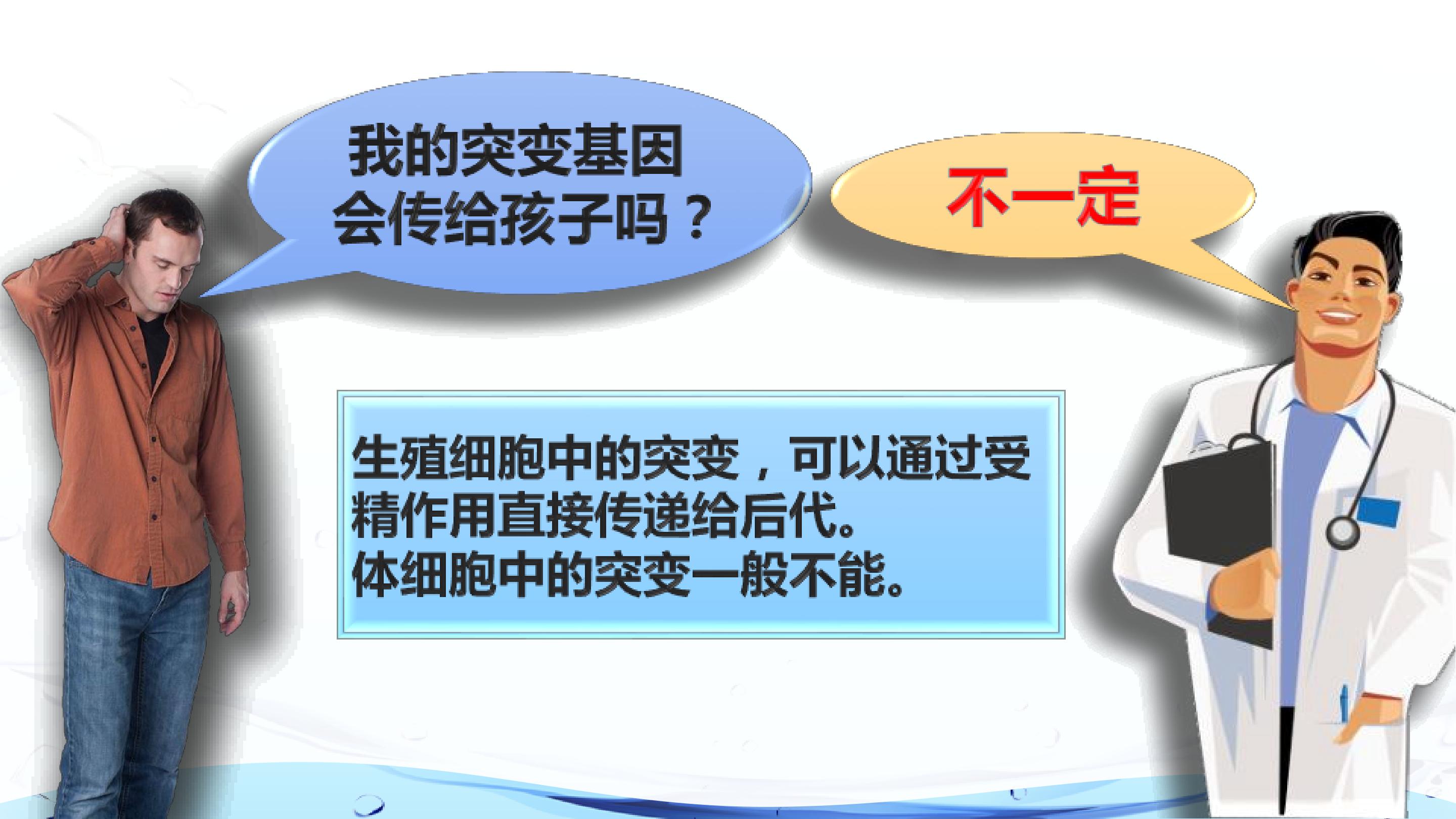 我的突变基因会传给孩子吗？

不一定

生殖细胞中的突变，可以通过受精作用直接传递给后代。
体细胞中的突变一般不能。